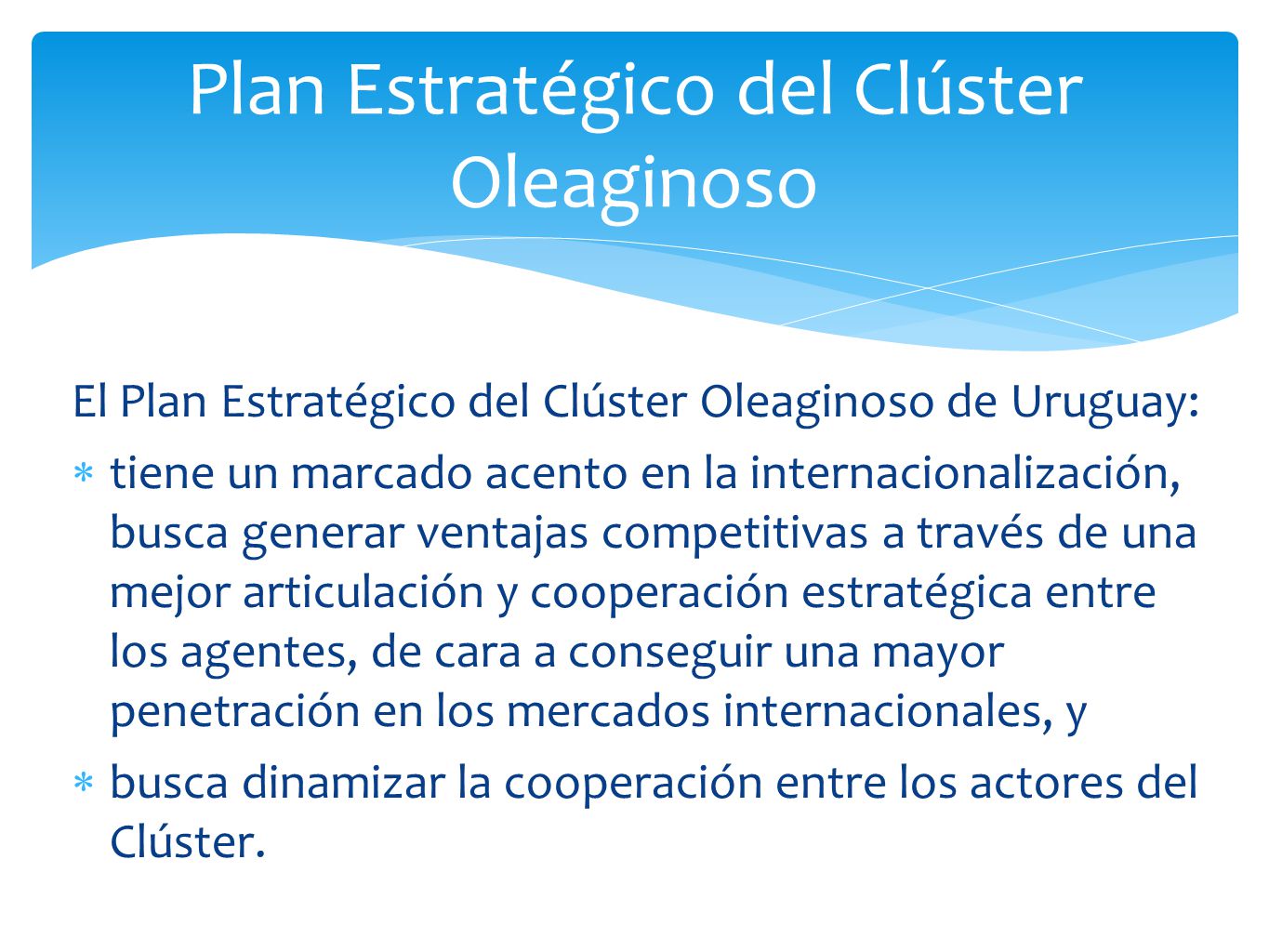 Plan Estratégico del Clúster Oleaginoso

El Plan Estratégico del Clúster Oleaginoso de Uruguay:

* tiene un marcado acento en la internacionalización, busca generar ventajas competitivas a través de una mejor articulación y cooperación estratégica entre los agentes, de cara a conseguir una mayor penetración en los mercados internacionales, y
* busca dinamizar la cooperación entre los actores del Clúster.